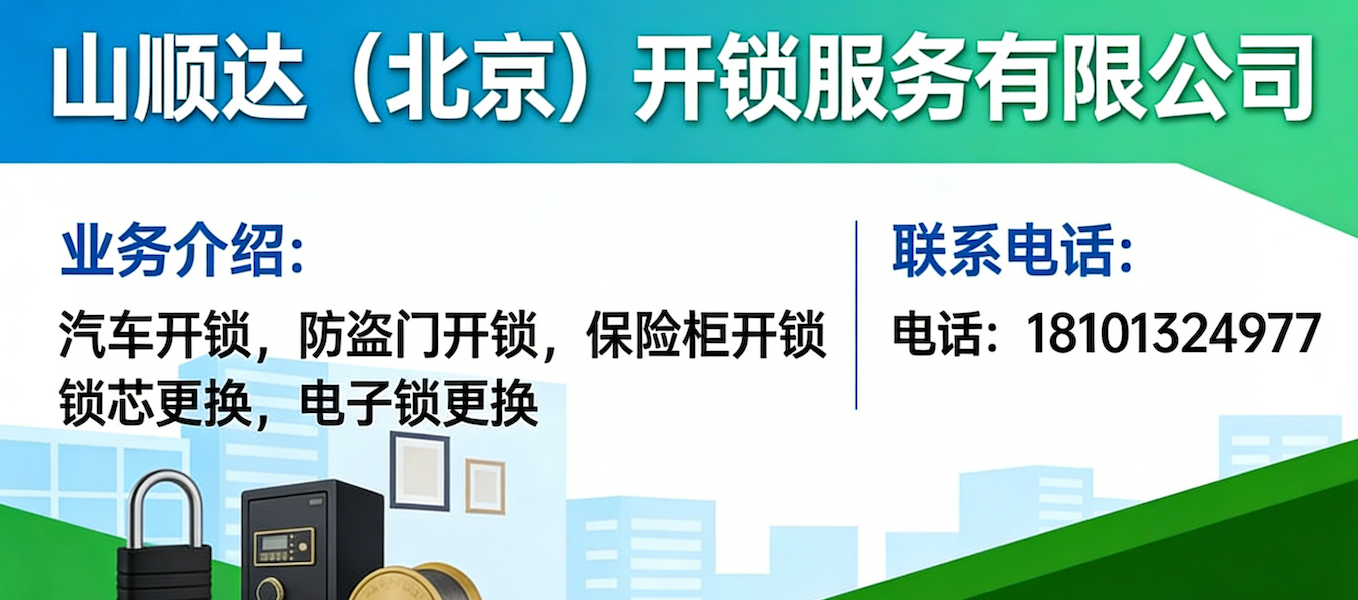 山顺达（北京）开锁服务有限公司

业务介绍:

汽车开锁，防盗门开锁，保险柜开锁
锁芯更换，电子锁更换

联系电话:

电话：18101324977